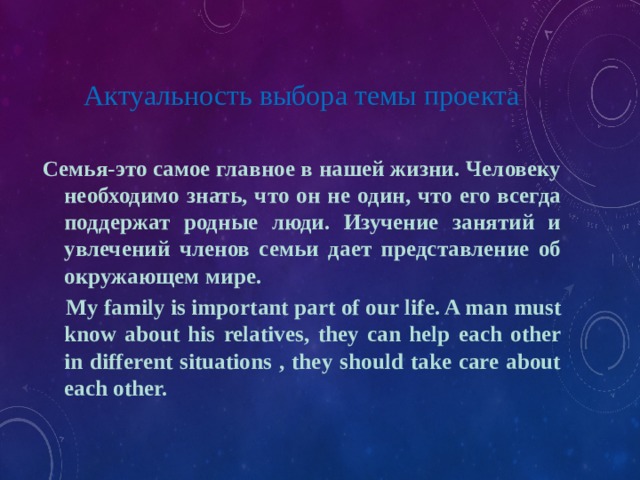 Актуальность выбора темы проекта

Семья-это самое главное в нашей жизни. Человеку необходимо знать, что он не один, что его всегда поддержат родные люди. Изучение занятий и увлечений членов семьи дает представление об окружающем мире.

My family is important part of our life. A man must know about his relatives, they can help each other in different situations , they should take care about each other.